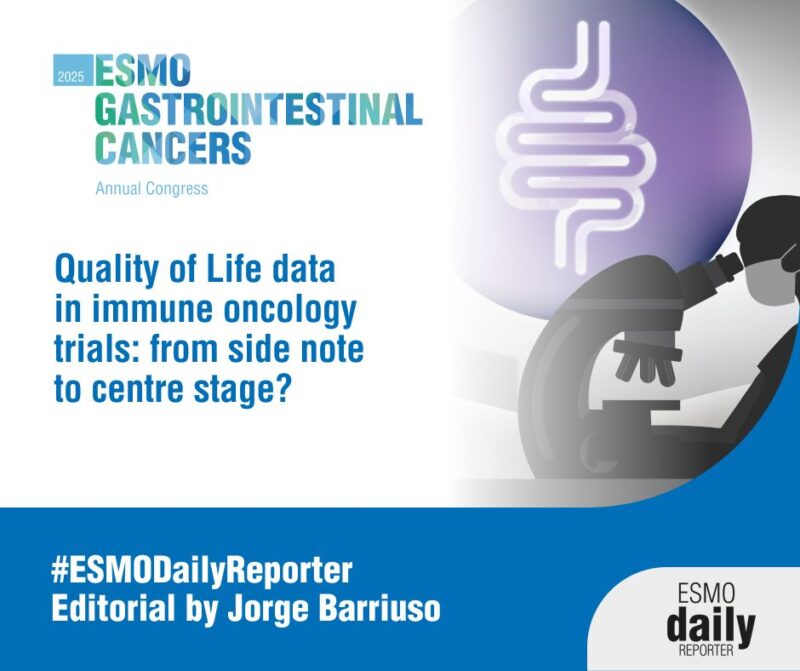 2025 ESMO GASTROINTESTINAL CANCERS
Annual Congress

Quality of Life data in immune oncology trials: from side note to centre stage?

#ESMODailyReporter
Editorial by Jorge Barriuso

ESMO daily REPORTER